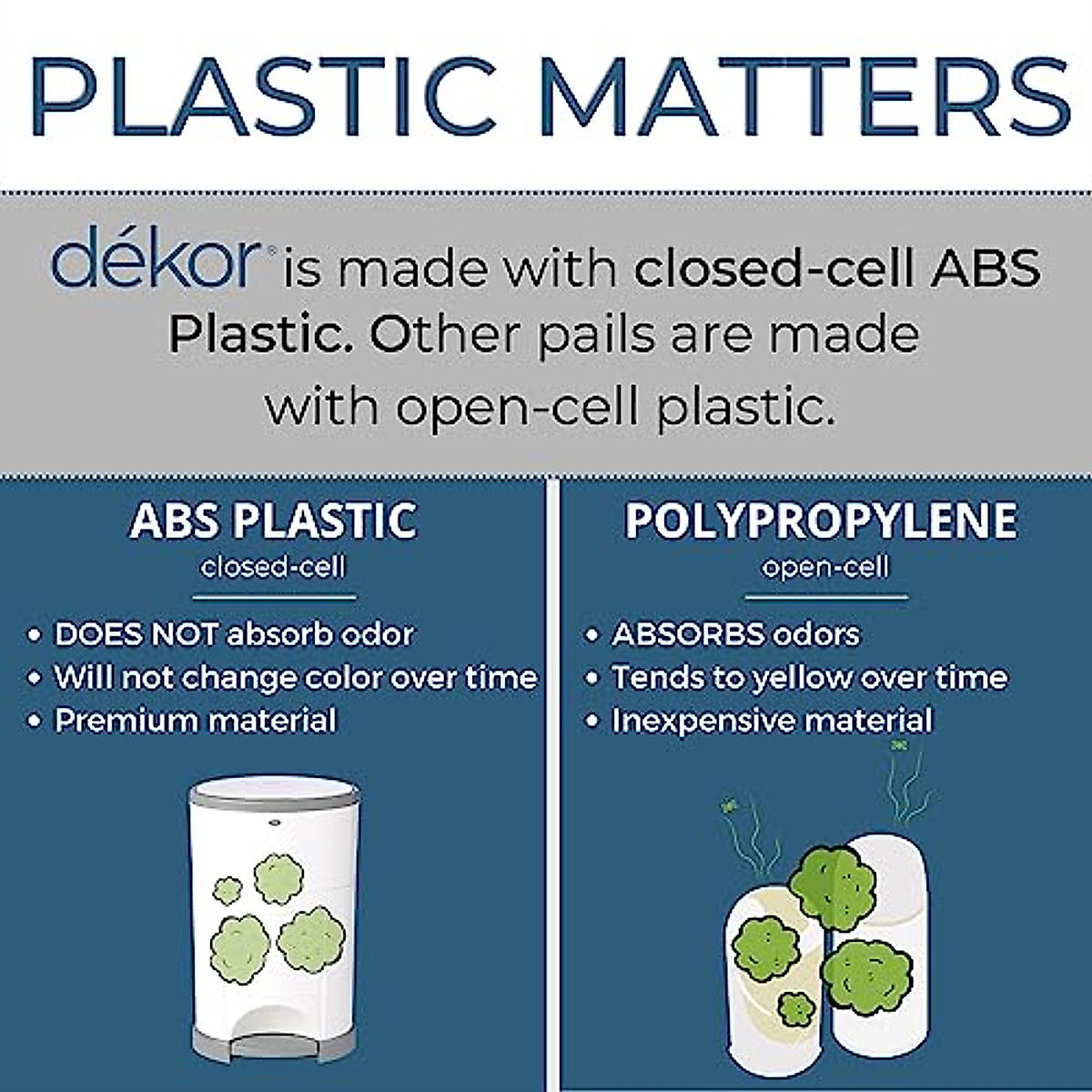 PLASTIC MATTERS

dékor® is made with closed-cell ABS Plastic. Other pails are made with open-cell plastic.

ABS PLASTIC
closed-cell

• DOES NOT absorb odor
• Will not change color over time
• Premium material

POLYPROPYLENE
open-cell

• ABSORBS odors
• Tends to yellow over time
• Inexpensive material